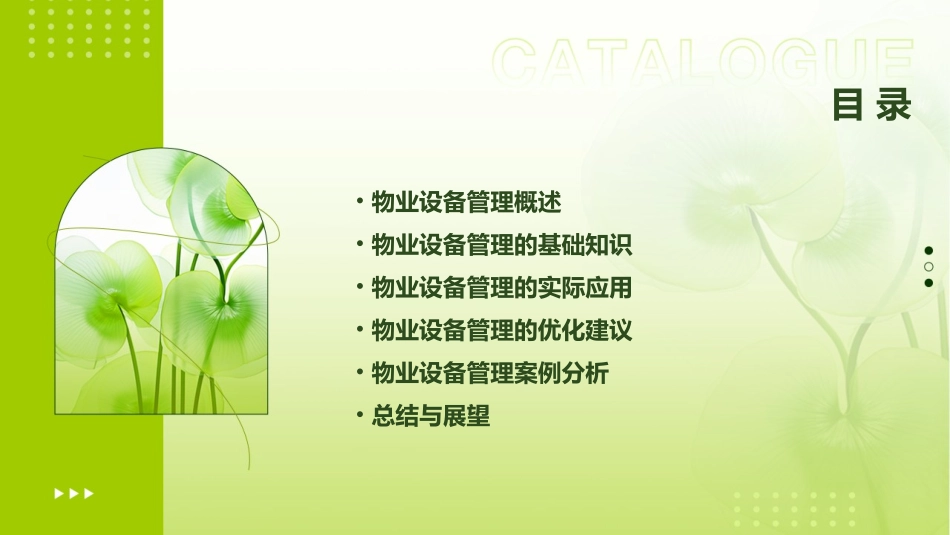 CATALOGUE

目录

• 物业设备管理概述
• 物业设备管理的基础知识
• 物业设备管理的实际应用
• 物业设备管理的优化建议
• 物业设备管理案例分析
• 总结与展望